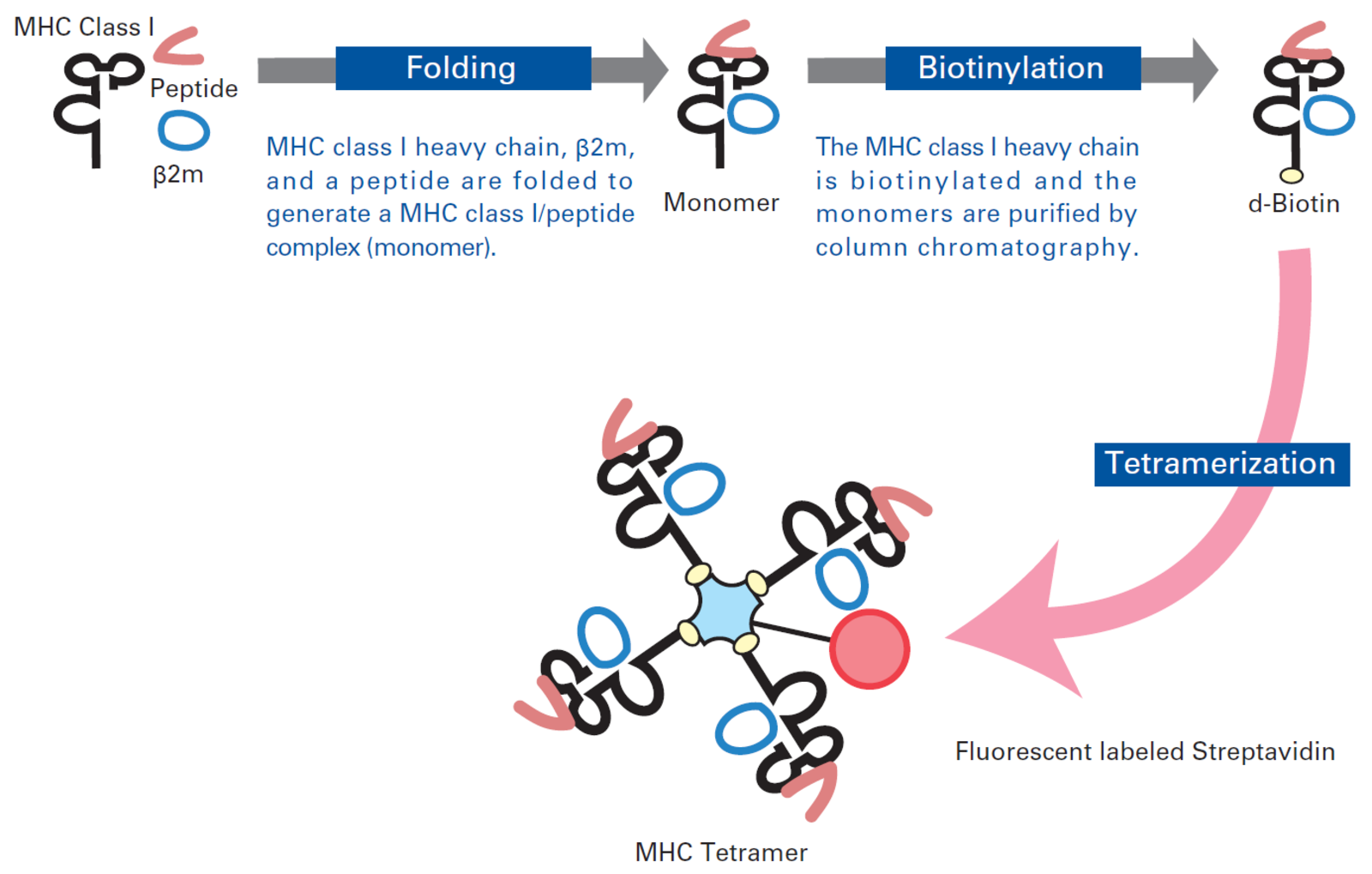 MHC Class I

Peptide

β2m

Folding

MHC class I heavy chain, β2m, and a peptide are folded to generate a MHC class I/peptide complex (monomer).

Monomer

Biotinylation

The MHC class I heavy chain is biotinylated and the monomers are purified by column chromatography.

d-Biotin

Tetramerization

Fluorescent labeled Streptavidin

MHC Tetramer